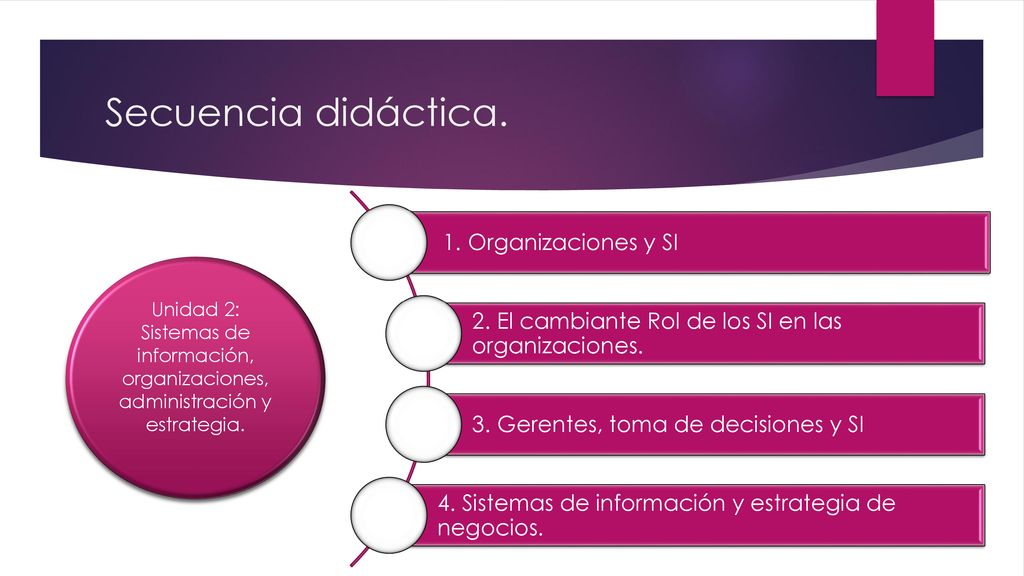 Secuencia didáctica.

Unidad 2: Sistemas de información, organizaciones, administración y estrategia.

1. Organizaciones y SI

2. El cambiante Rol de los SI en las organizaciones.

3. Gerentes, toma de decisiones y SI

4. Sistemas de información y estrategia de negocios.